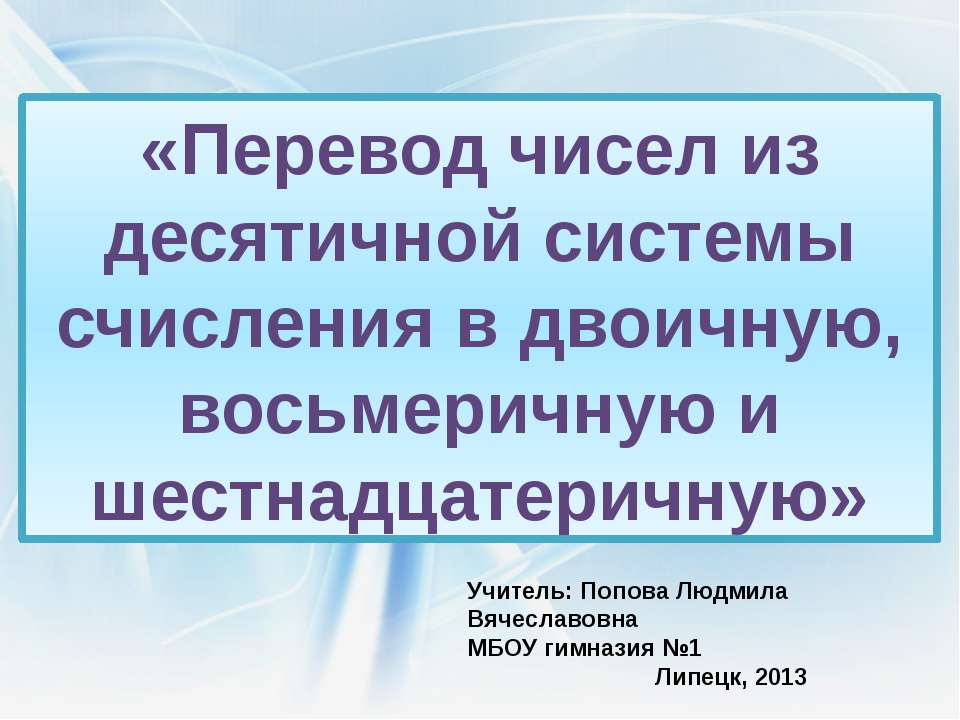 «Перевод чисел из десятичной системы счисления в двоичную, восьмеричную и шестнадцатеричную»

Учитель: Попова Людмила Вячеславовна
МБОУ гимназия №1
Липецк, 2013